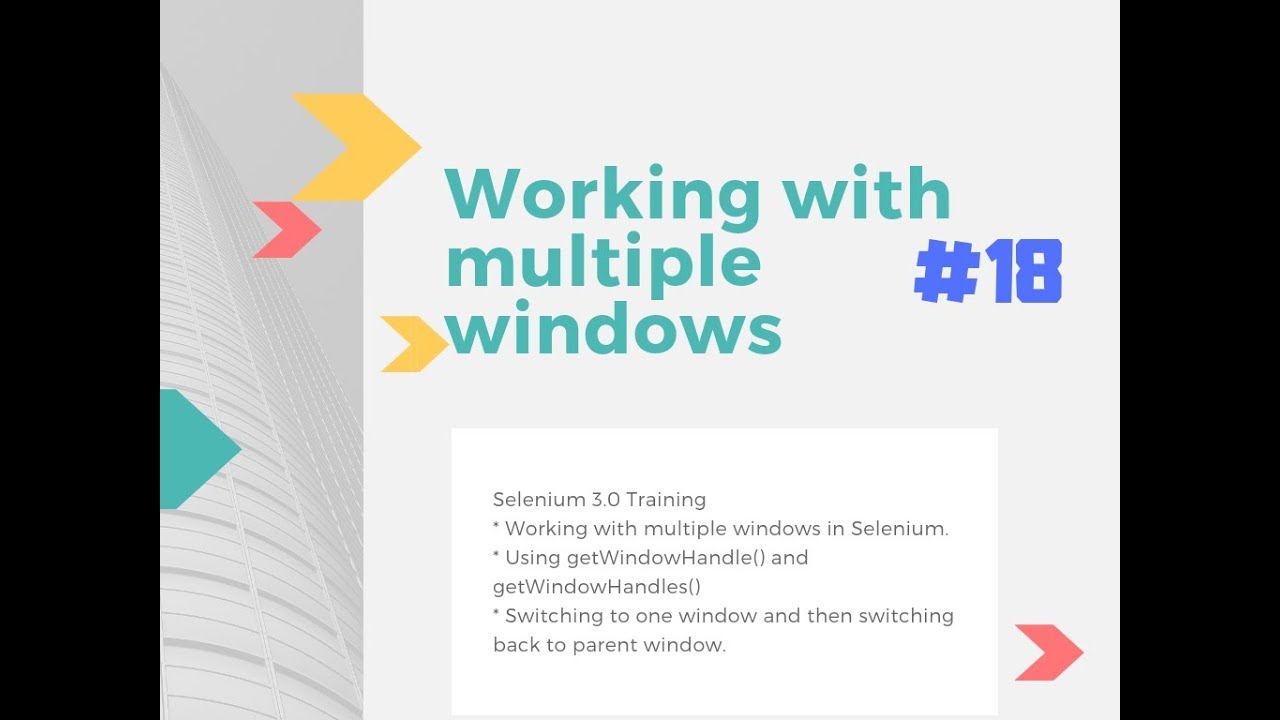 Working with multiple windows

#18

Selenium 3.0 Training
* Working with multiple windows in Selenium.
* Using getWindowHandle() and getWindowHandles()
* Switching to one window and then switching back to parent window.